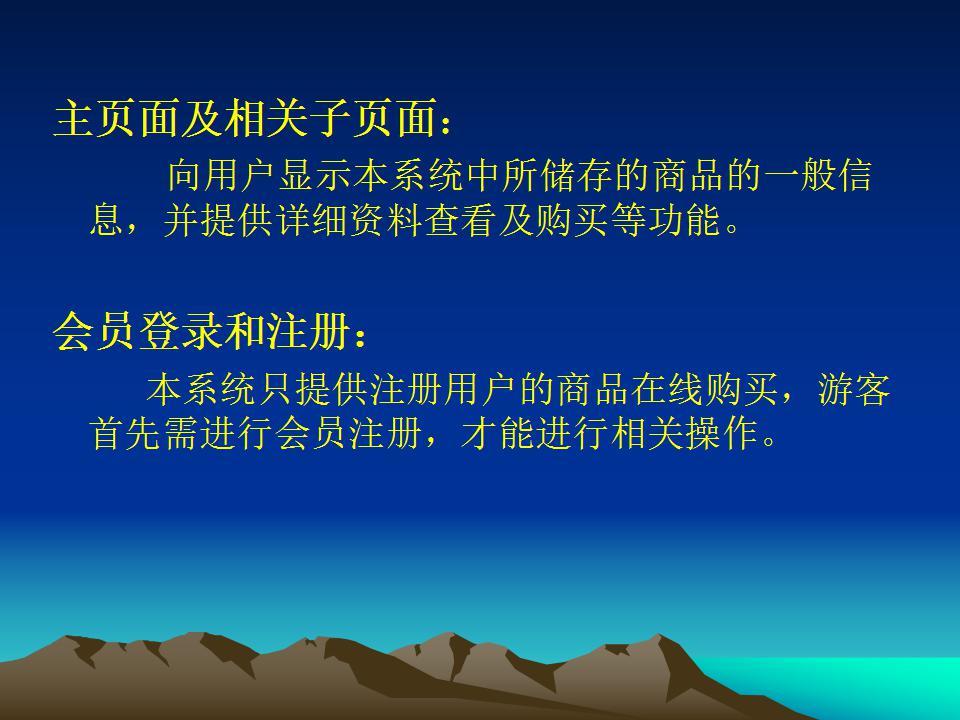 主页面及相关子页面：

向用户显示本系统中所储存的商品的一般信息，并提供详细资料查看及购买等功能。

会员登录和注册：

本系统只提供注册用户的商品在线购买，游客首先需进行会员注册，才能进行相关操作。